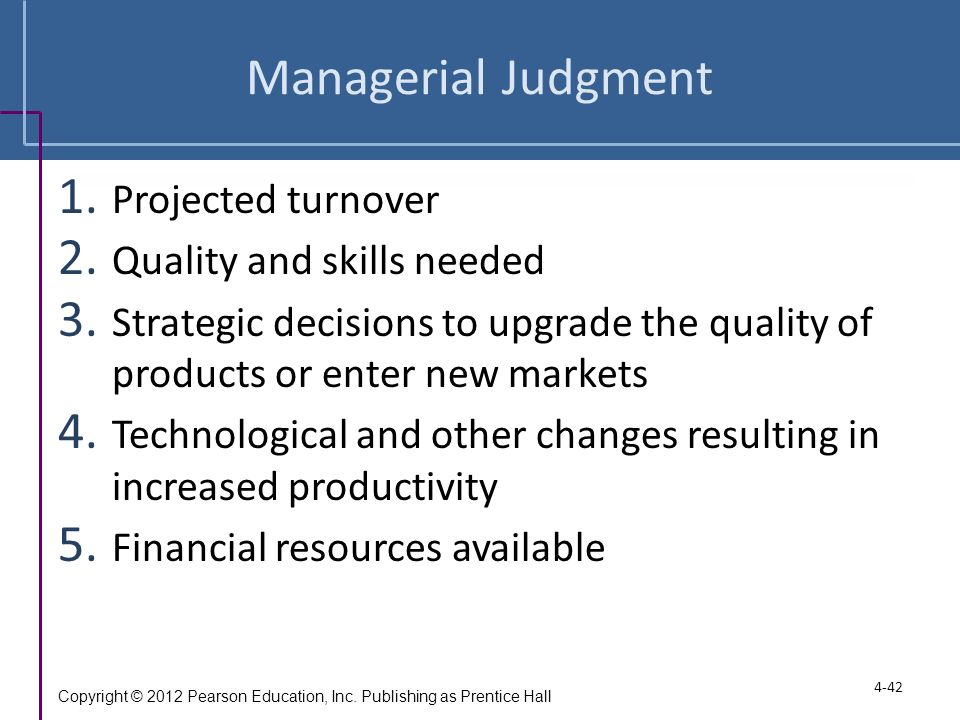 Managerial Judgment

1. Projected turnover
2. Quality and skills needed
3. Strategic decisions to upgrade the quality of products or enter new markets
4. Technological and other changes resulting in increased productivity
5. Financial resources available

Copyright © 2012 Pearson Education, Inc. Publishing as Prentice Hall

4-42